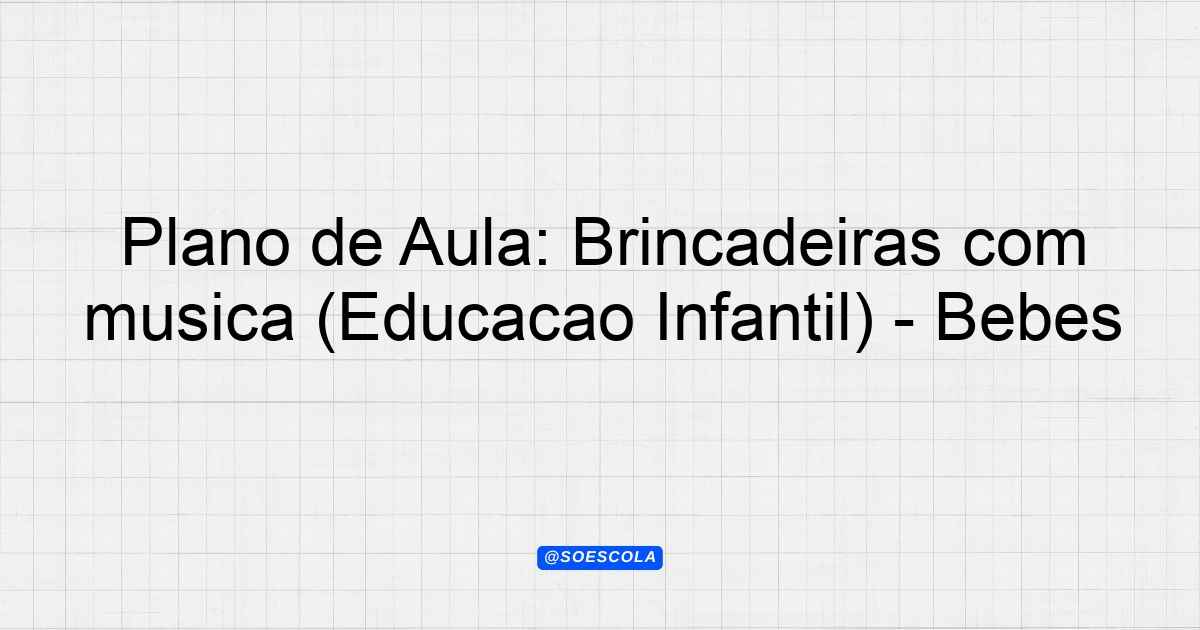 Plano de Aula: Brincadeiras com musica (Educacao Infantil) - Bebes

@SOESCOLA